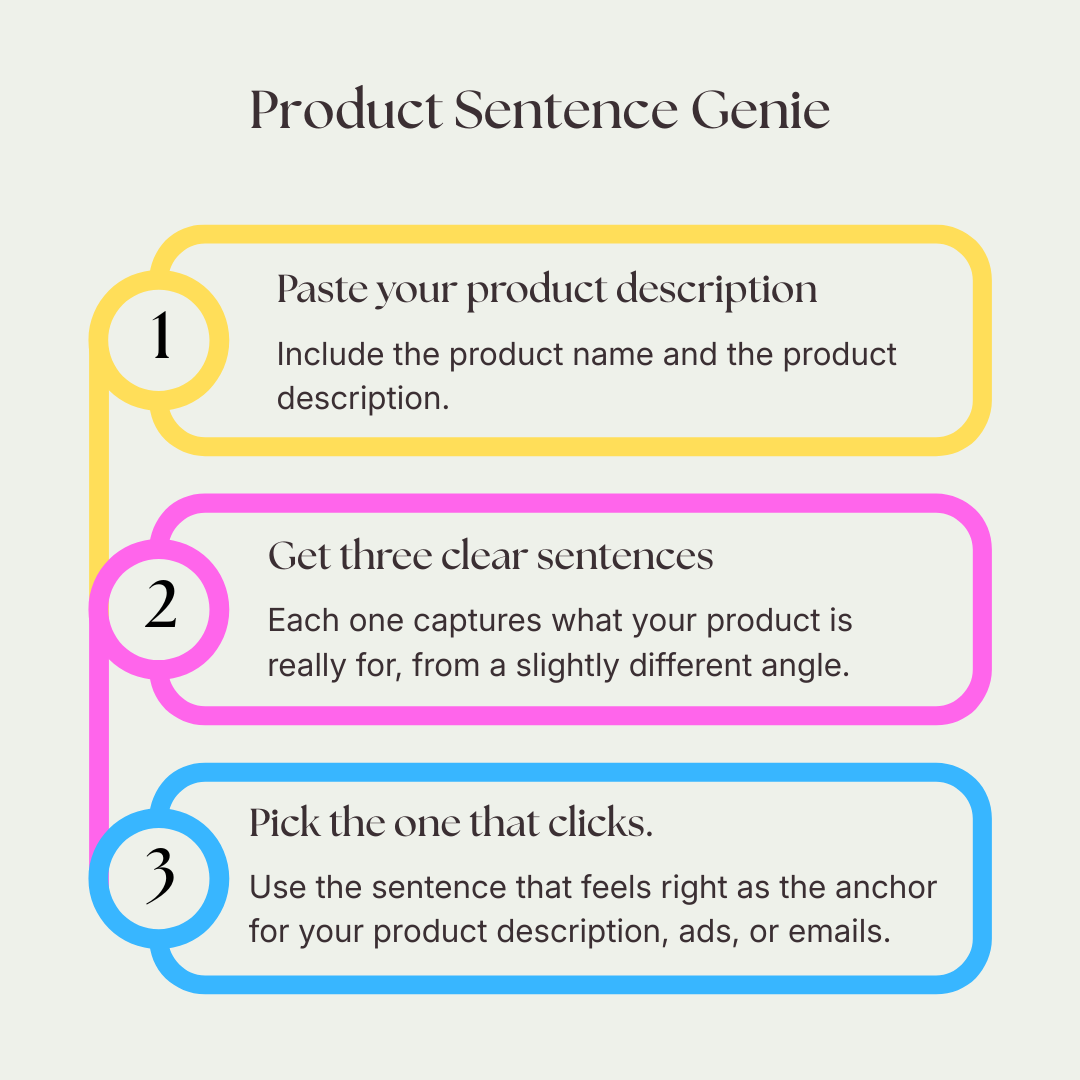 Product Sentence Genie

1

Paste your product description

Include the product name and the product description.

2

Get three clear sentences

Each one captures what your product is really for, from a slightly different angle.

3

Pick the one that clicks.

Use the sentence that feels right as the anchor for your product description, ads, or emails.